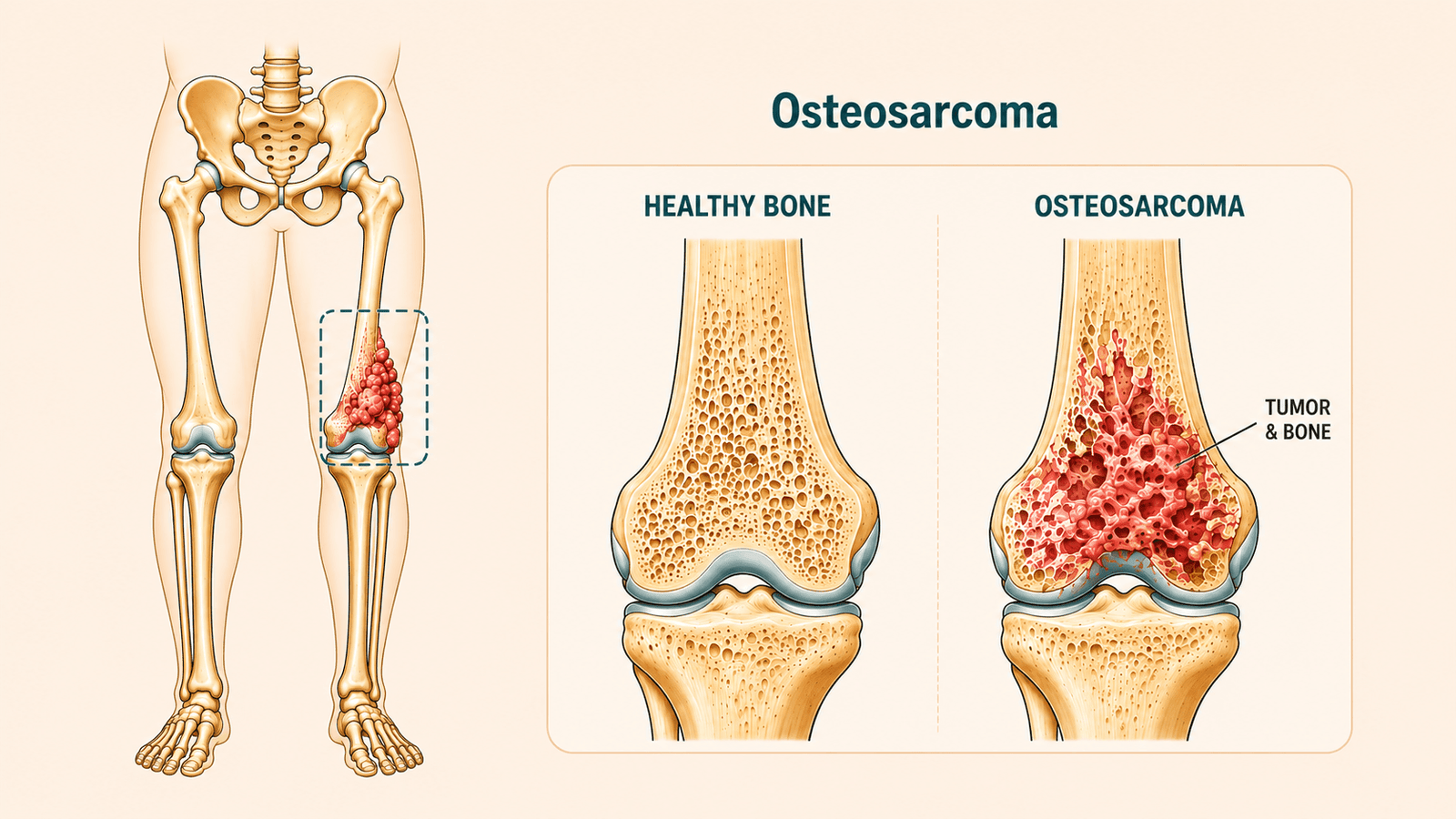 Osteosarcoma

HEALTHY BONE

OSTEOSARCOMA

TUMOR & BONE